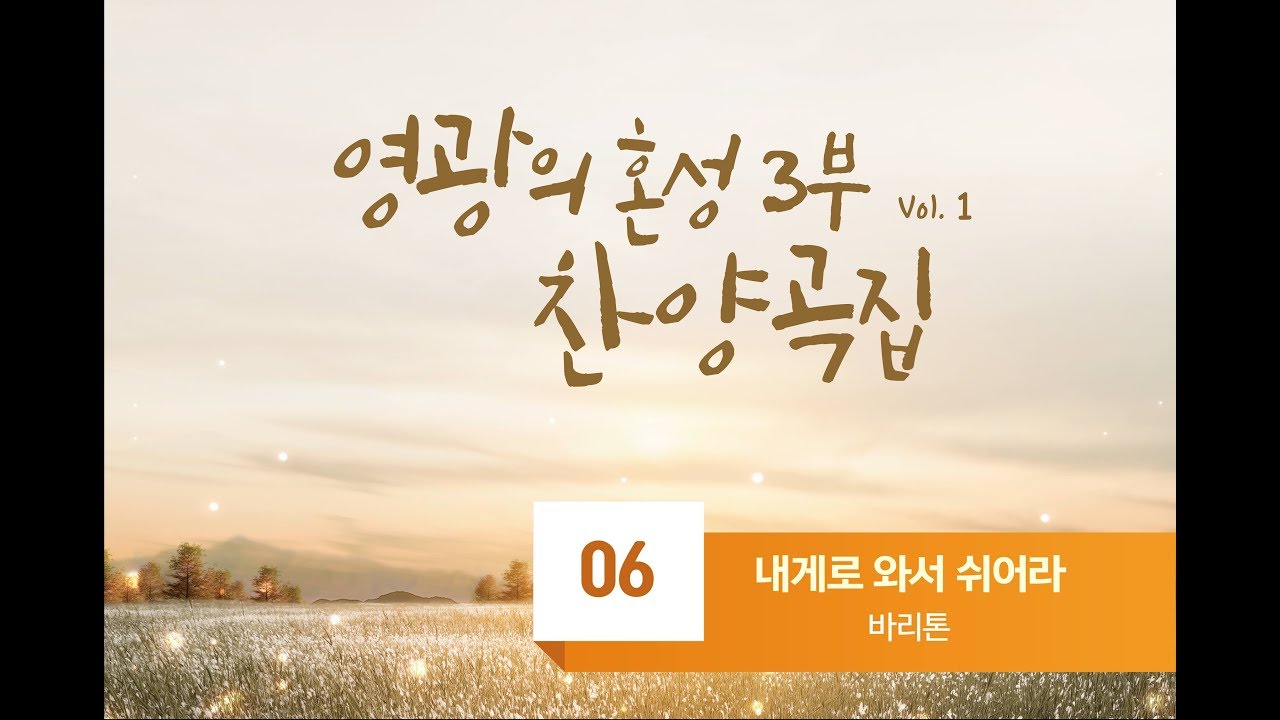 영광의 혼성 3부 Vol. 1
찬양곡집

06

내게로 와서 쉬어라
바리톤